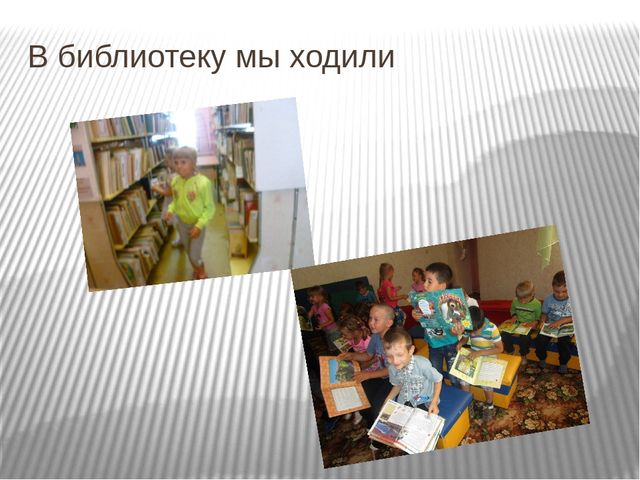 В библиотеку мы ходили